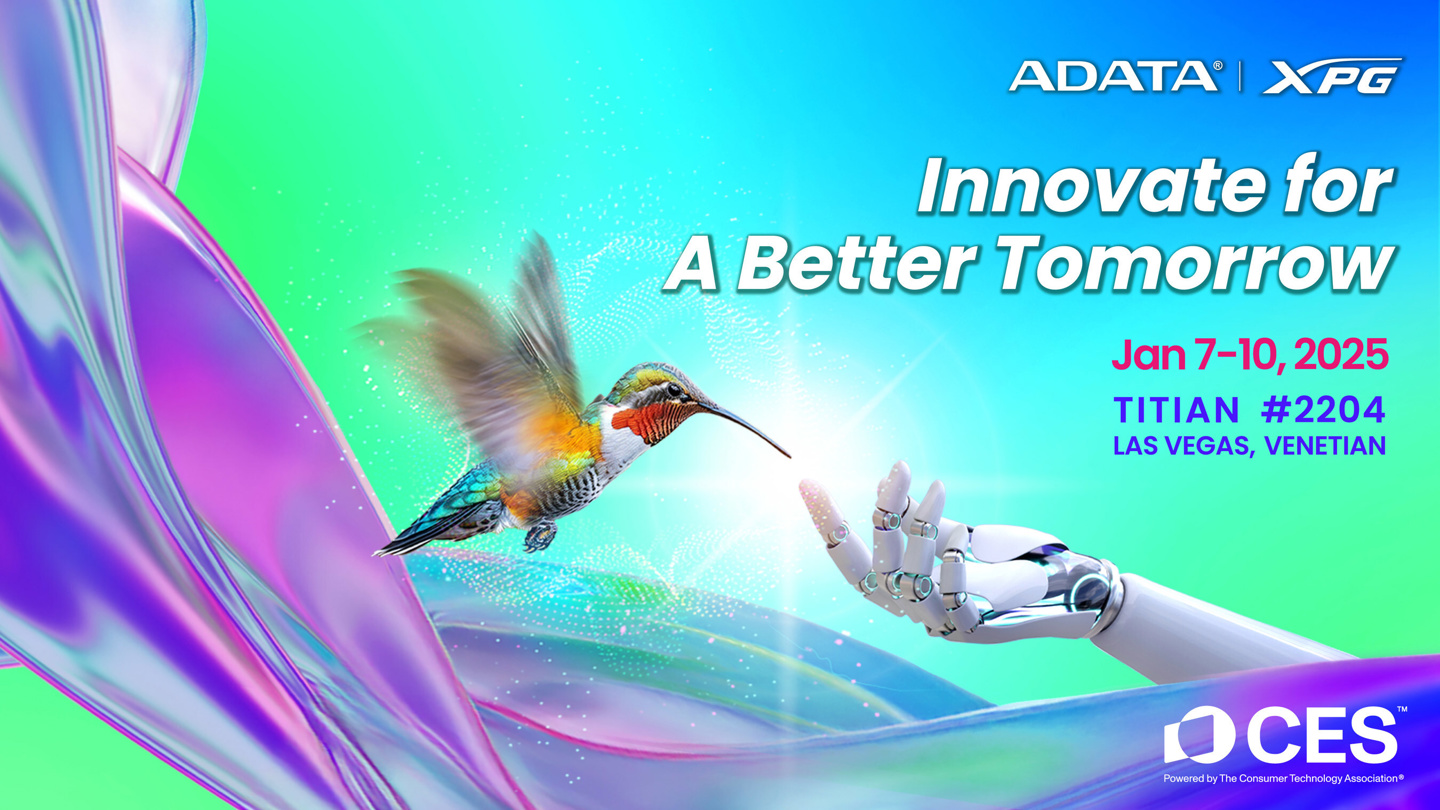 ADATA® | XPG

Innovate for A Better Tomorrow

Jan 7-10, 2025

TITIAN #2204
LAS VEGAS, VENETIAN

CES™
Powered by The Consumer Technology Association®